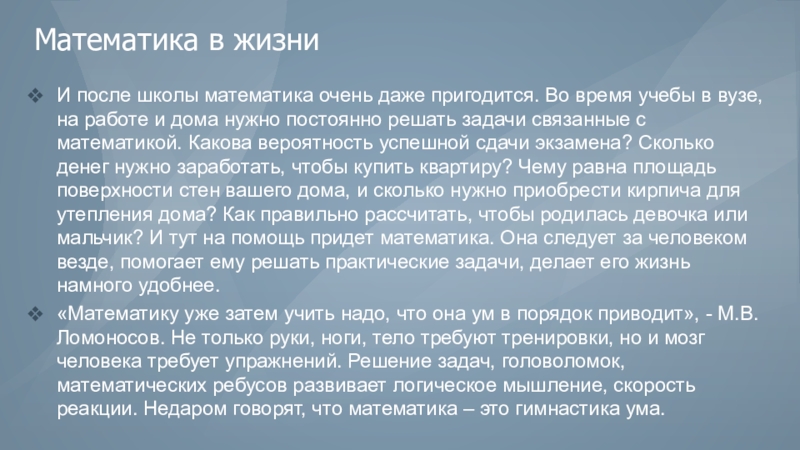 Математика в жизни

❖ И после школы математика очень даже пригодится. Во время учебы в вузе, на работе и дома нужно постоянно решать задачи связанные с математикой. Какова вероятность успешной сдачи экзамена? Сколько денег нужно заработать, чтобы купить квартиру? Чему равна площадь поверхности стен вашего дома, и сколько нужно приобрести кирпича для утепления дома? Как правильно рассчитать, чтобы родилась девочка или мальчик? И тут на помощь придет математика. Она следует за человеком везде, помогает ему решать практические задачи, делает его жизнь намного удобнее.

❖ «Математику уже затем учить надо, что она ум в порядок приводит», - М.В. Ломоносов. Не только руки, ноги, тело требуют тренировки, но и мозг человека требует упражнений. Решение задач, головоломок, математических ребусов развивает логическое мышление, скорость реакции. Недаром говорят, что математика – это гимнастика ума.